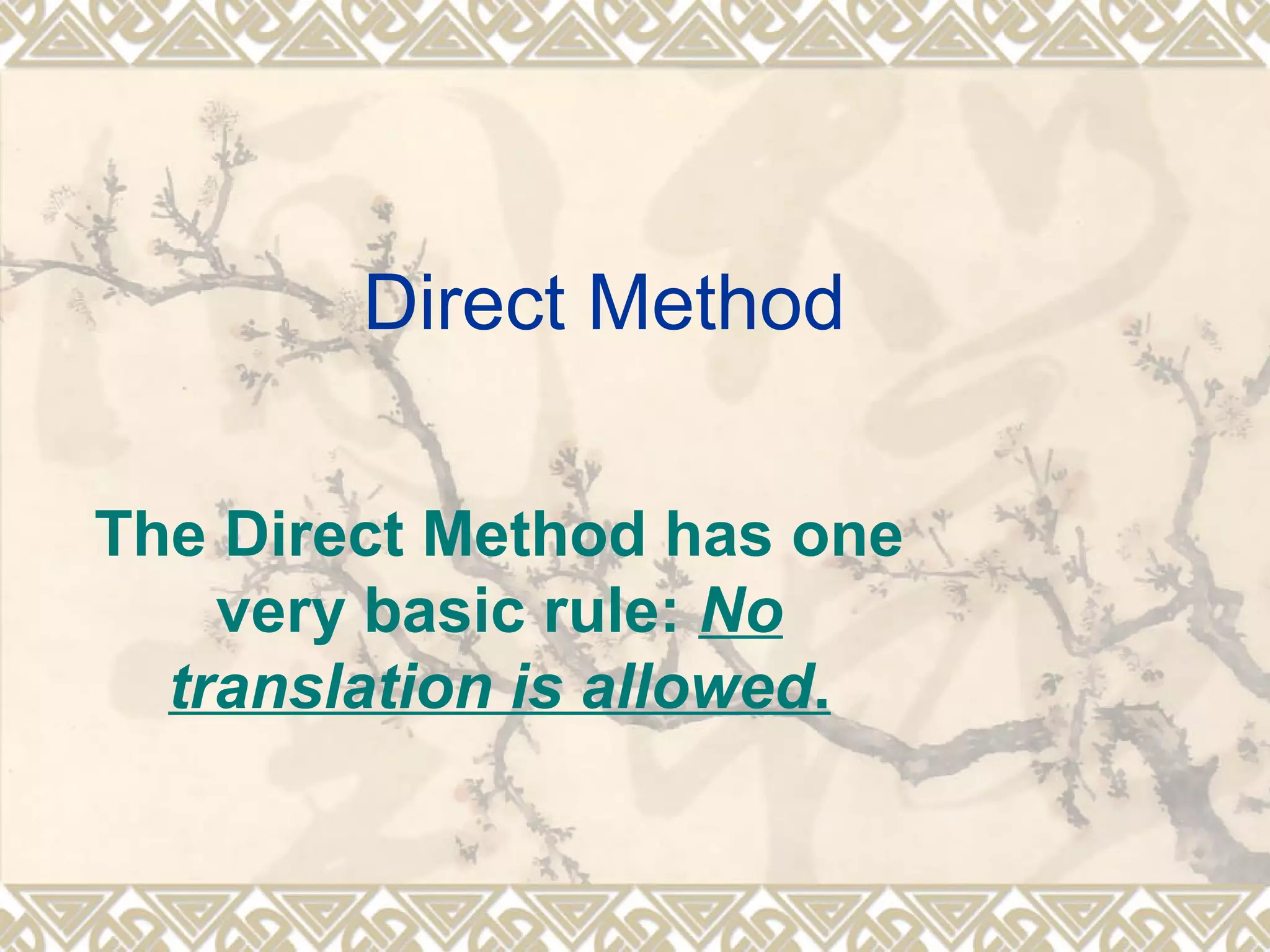 Direct Method

The Direct Method has one very basic rule: No translation is allowed.